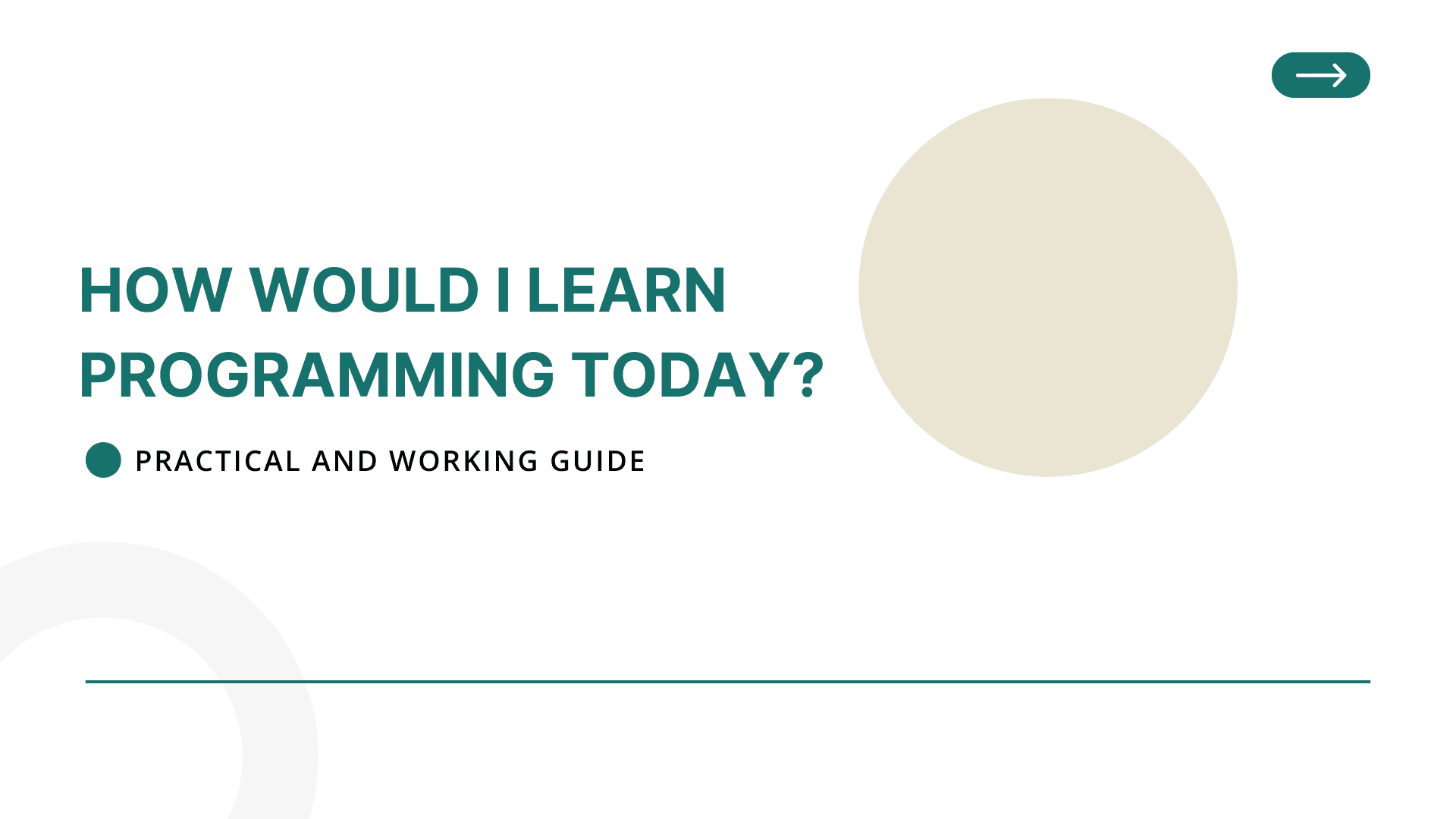 HOW WOULD I LEARN PROGRAMMING TODAY?

PRACTICAL AND WORKING GUIDE